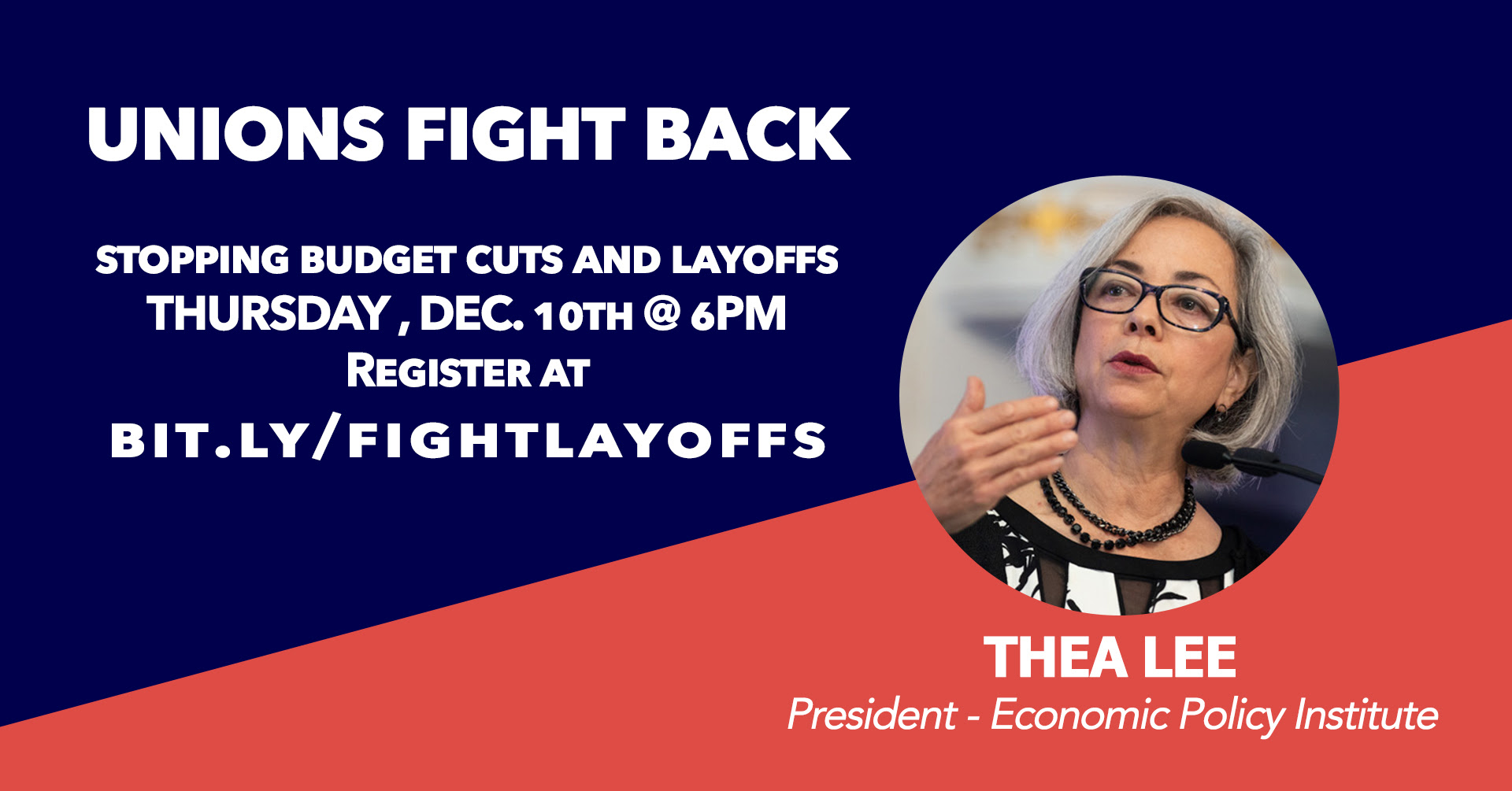 UNIONS FIGHT BACK

STOPPING BUDGET CUTS AND LAYOFFS
THURSDAY , DEC. 10TH @ 6PM
REGISTER AT
BIT.LY/FIGHTLAYOFFS

THEA LEE
President - Economic Policy Institute